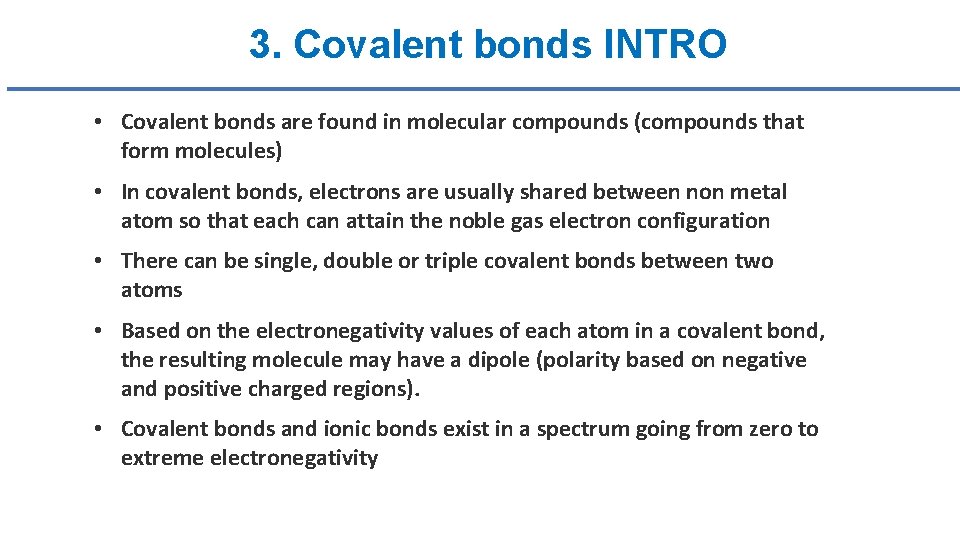 3. Covalent bonds INTRO

• Covalent bonds are found in molecular compounds (compounds that form molecules)

• In covalent bonds, electrons are usually shared between non metal atom so that each can attain the noble gas electron configuration

• There can be single, double or triple covalent bonds between two atoms

• Based on the electronegativity values of each atom in a covalent bond, the resulting molecule may have a dipole (polarity based on negative and positive charged regions).

• Covalent bonds and ionic bonds exist in a spectrum going from zero to extreme electronegativity